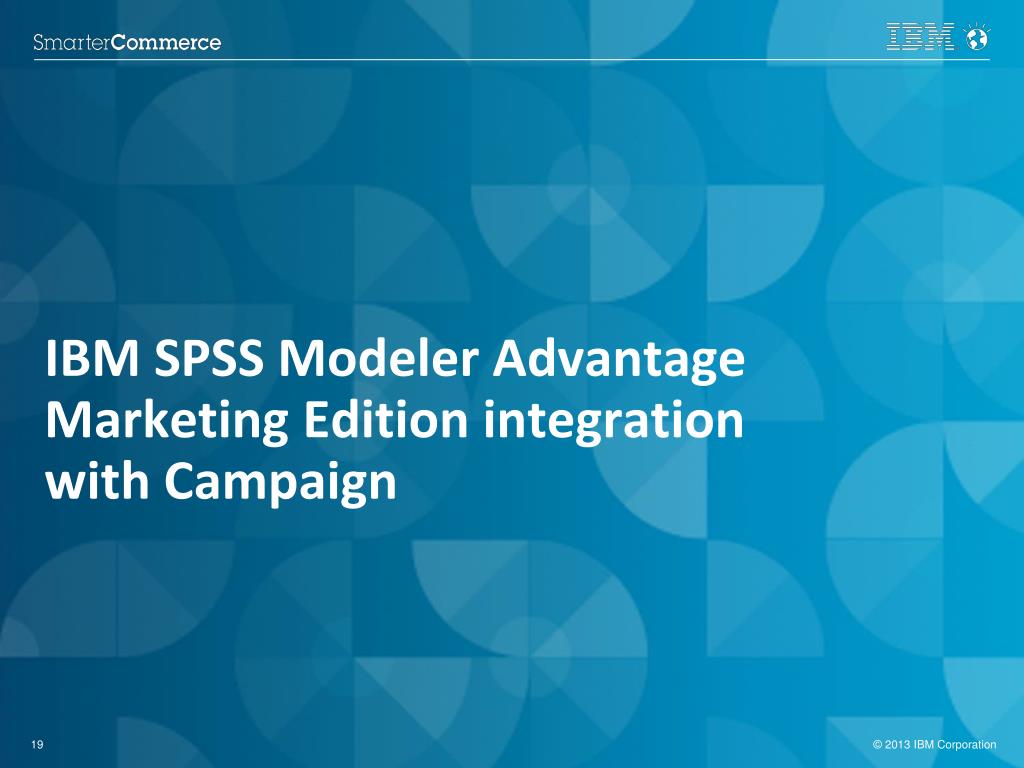 SmarterCommerce

IBM

IBM SPSS Modeler Advantage Marketing Edition integration with Campaign

19

© 2013 IBM Corporation